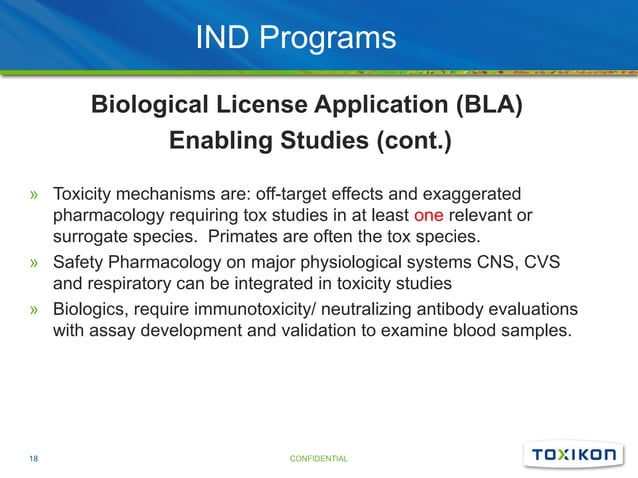 IND Programs

Biological License Application (BLA) Enabling Studies (cont.)

» Toxicity mechanisms are: off-target effects and exaggerated pharmacology requiring tox studies in at least one relevant or surrogate species. Primates are often the tox species.
» Safety Pharmacology on major physiological systems CNS, CVS and respiratory can be integrated in toxicity studies
» Biologics, require immunotoxicity/ neutralizing antibody evaluations with assay development and validation to examine blood samples.

18

CONFIDENTIAL

TOXIKON